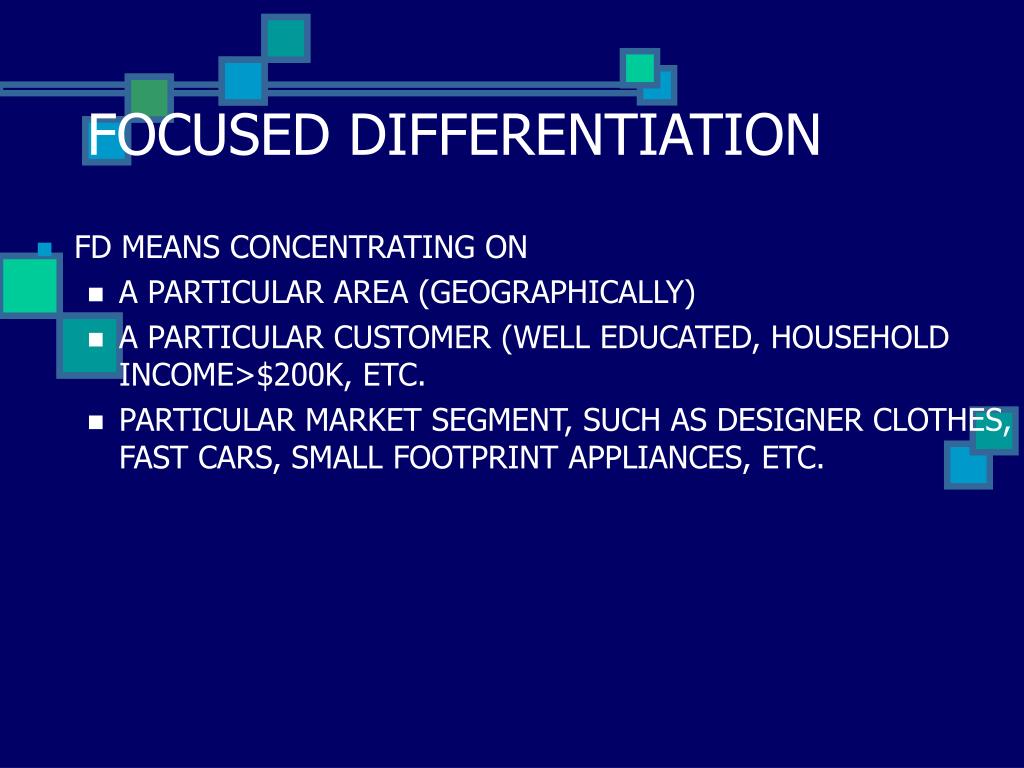 FOCUSED DIFFERENTIATION

FD MEANS CONCENTRATING ON

A PARTICULAR AREA (GEOGRAPHICALLY)

A PARTICULAR CUSTOMER (WELL EDUCATED, HOUSEHOLD INCOME>\$200K, ETC.

PARTICULAR MARKET SEGMENT, SUCH AS DESIGNER CLOTHES, FAST CARS, SMALL FOOTPRINT APPLIANCES, ETC.